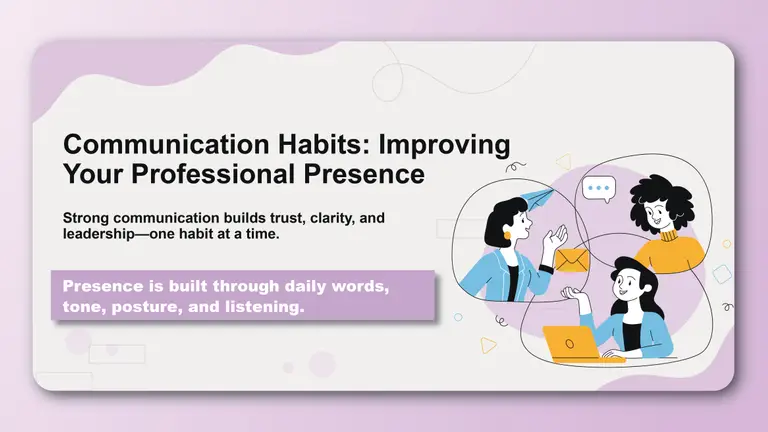 Communication Habits: Improving Your Professional Presence

Strong communication builds trust, clarity, and leadership—one habit at a time.

Presence is built through daily words, tone, posture, and listening.